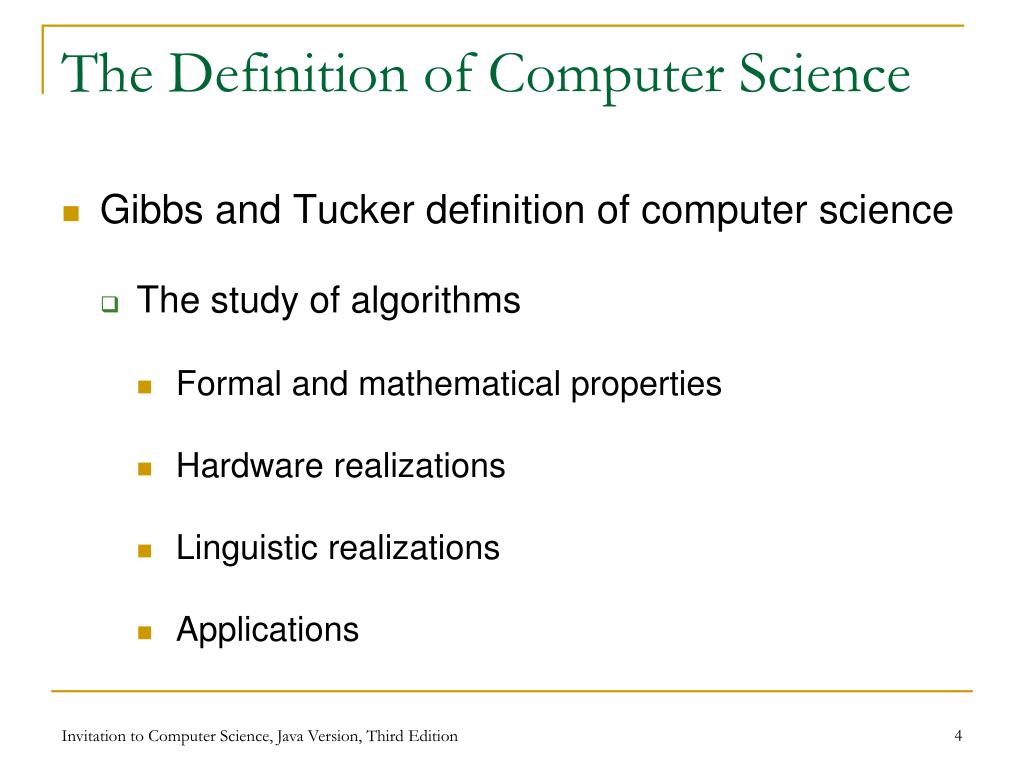 The Definition of Computer Science

Gibbs and Tucker definition of computer science

The study of algorithms

Formal and mathematical properties

Hardware realizations

Linguistic realizations

Applications

Invitation to Computer Science, Java Version, Third Edition

4